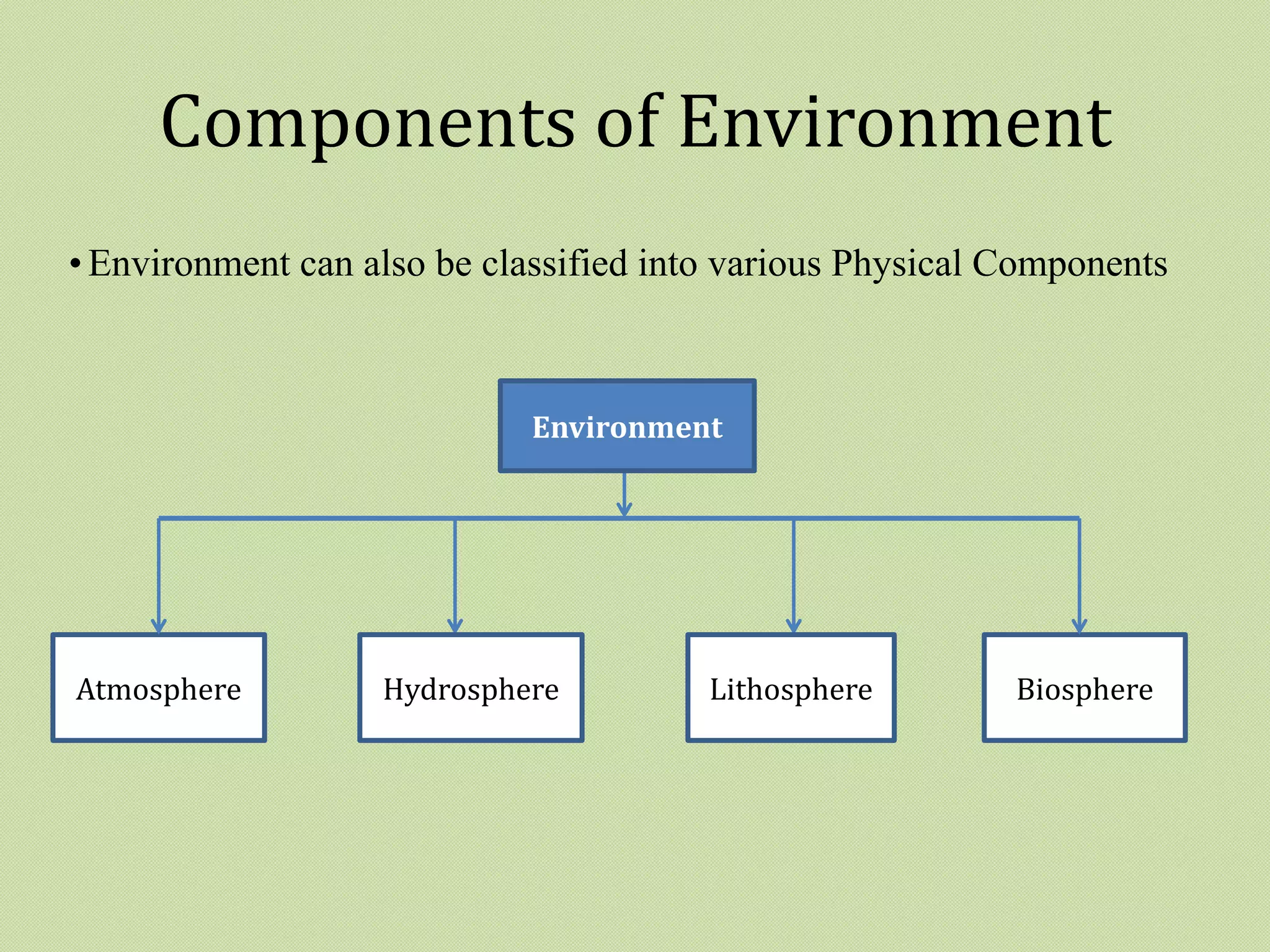 Components of Environment

• Environment can also be classified into various Physical Components

Environment

Atmosphere

Hydrosphere

Lithosphere

Biosphere